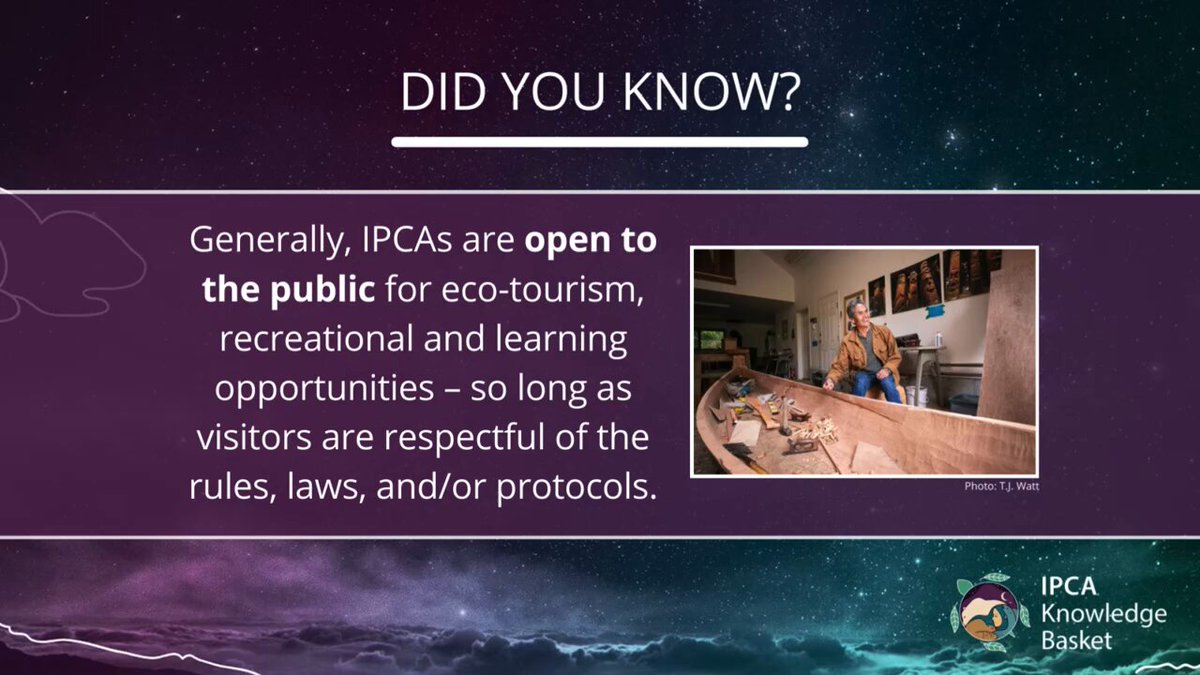 DID YOU KNOW?

Generally, IPCAs are open to the public for eco-tourism, recreational and learning opportunities – so long as visitors are respectful of the rules, laws, and/or protocols.

Photo: T.J. Watt

IPCA
Knowledge
Basket